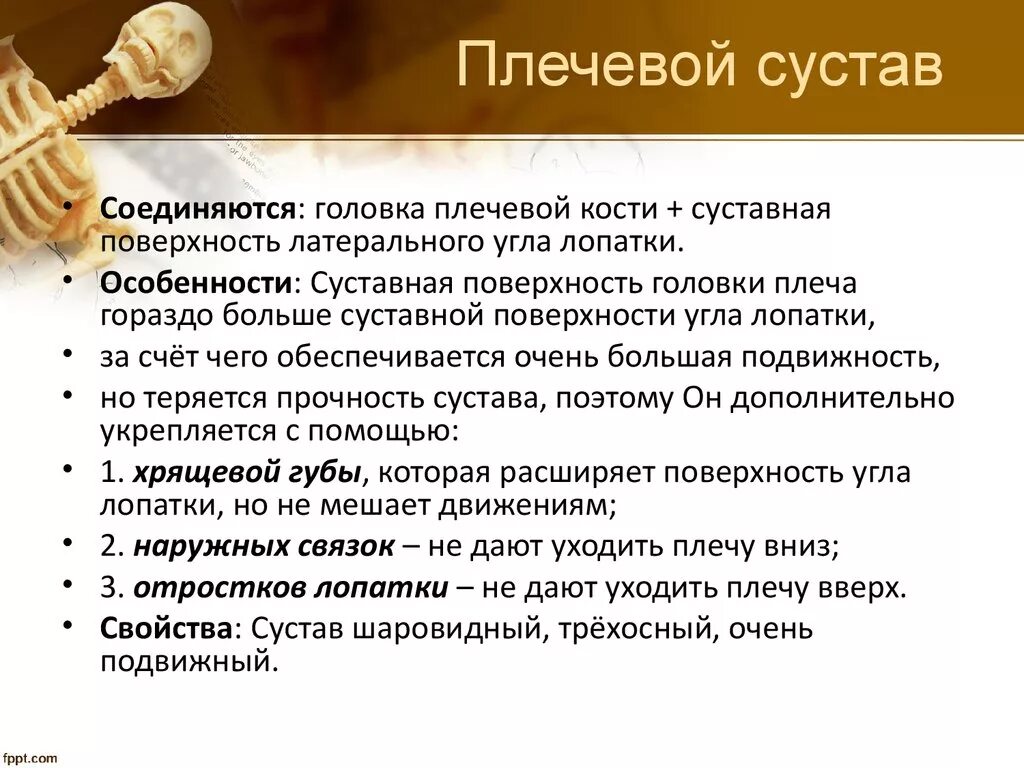 Плечевой сустав

• Соединяются: головка плечевой кости + суставная поверхность латерального угла лопатки.
• Особенности: Суставная поверхность головки плеча гораздо больше суставной поверхности угла лопатки,
• за счёт чего обеспечивается очень большая подвижность,
• но теряется прочность сустава, поэтому Он дополнительно укрепляется с помощью:
• 1. хрящевой губы, которая расширяет поверхность угла лопатки, но не мешает движениям;
• 2. наружных связок – не дают уходить плечу вниз;
• 3. отростков лопатки – не дают уходить плечу вверх.
• Свойства: Сустав шаровидный, трёхосный, очень подвижный.

fppt.com